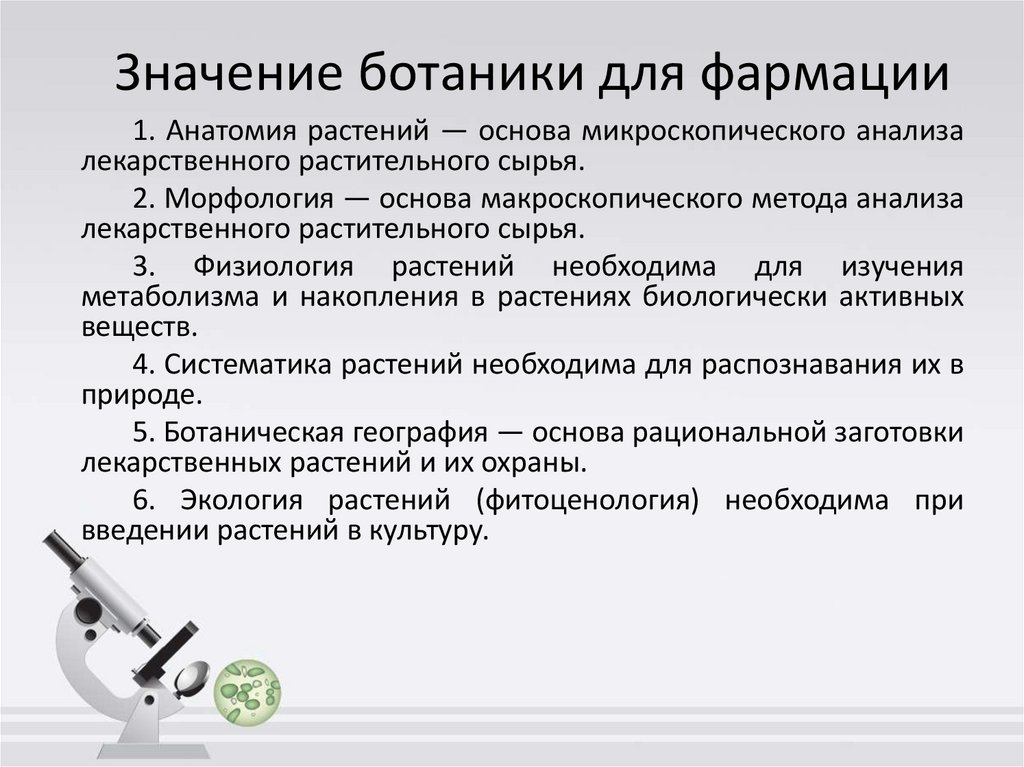 Значение ботаники для фармации

1. Анатомия растений — основа микроскопического анализа лекарственного растительного сырья.

2. Морфология — основа макроскопического метода анализа лекарственного растительного сырья.

3. Физиология растений необходима для изучения метаболизма и накопления в растениях биологически активных веществ.

4. Систематика растений необходима для распознавания их в природе.

5. Ботаническая география — основа рациональной заготовки лекарственных растений и их охраны.

6. Экология растений (фитоценология) необходима при введении растений в культуру.